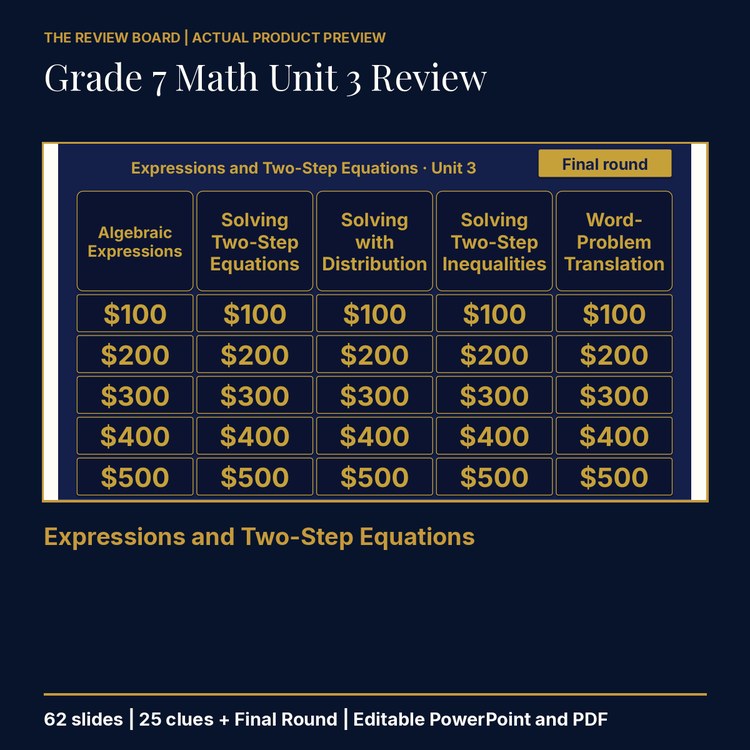 THE REVIEW BOARD | ACTUAL PRODUCT PREVIEW

Grade 7 Math Unit 3 Review

Expressions and Two-Step Equations · Unit 3

Final round

| Algebraic Expressions | Solving Two-Step Equations | Solving with Distribution | Solving Two-Step Inequalities | Word-Problem Translation |
|---|---|---|---|---|
| \$100 | \$100 | \$100 | \$100 | \$100 |
| \$200 | \$200 | \$200 | \$200 | \$200 |
| \$300 | \$300 | \$300 | \$300 | \$300 |
| \$400 | \$400 | \$400 | \$400 | \$400 |
| \$500 | \$500 | \$500 | \$500 | \$500 |

Expressions and Two-Step Equations

62 slides | 25 clues + Final Round | Editable PowerPoint and PDF